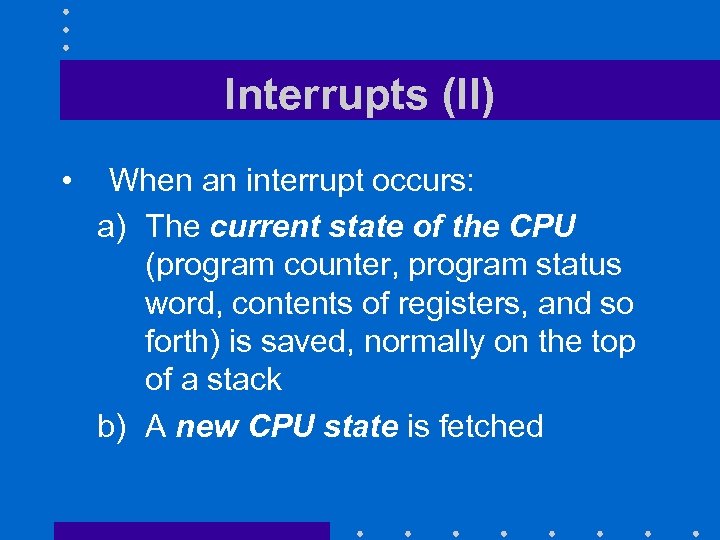 Interrupts (II)

• When an interrupt occurs:

a) The current state of the CPU (program counter, program status word, contents of registers, and so forth) is saved, normally on the top of a stack

b) A new CPU state is fetched